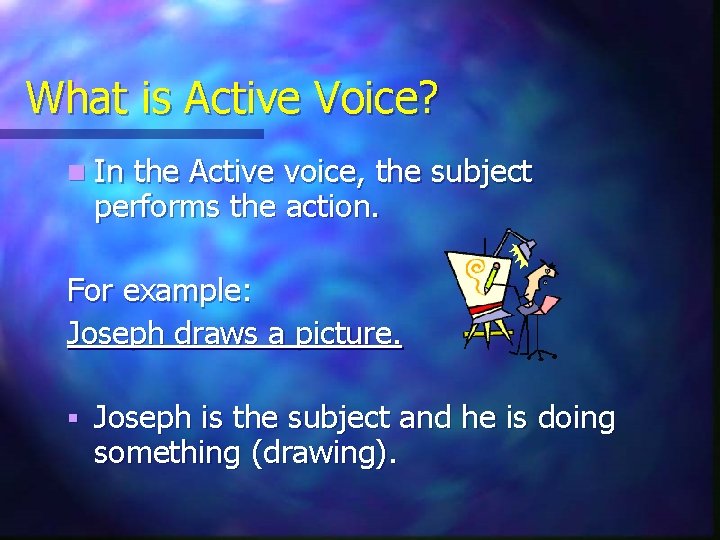 What is Active Voice?

In the Active voice, the subject performs the action.

For example:
Joseph draws a picture.

Joseph is the subject and he is doing something (drawing).